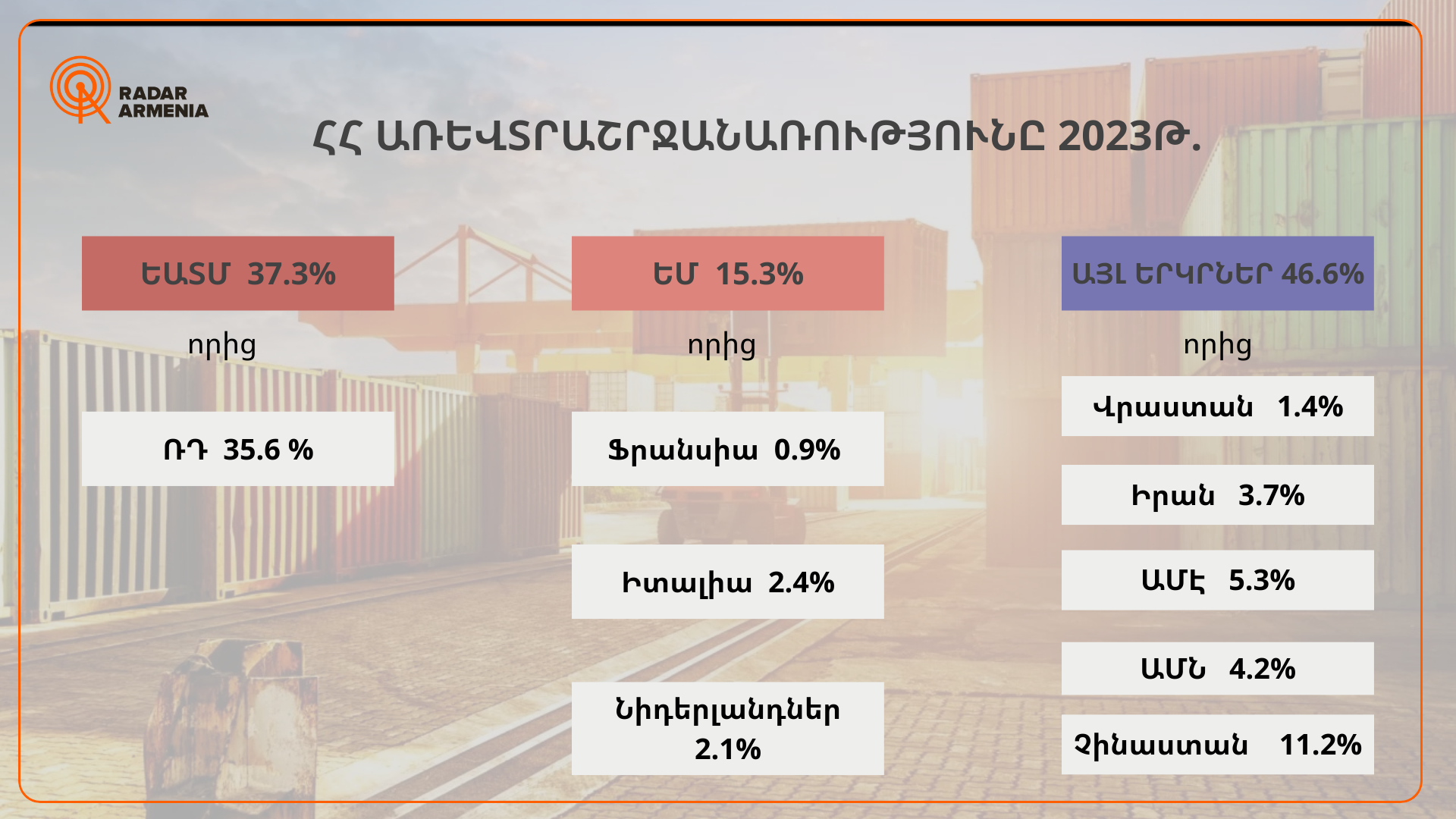 RADAR ARMENIA

ՀՀ ԱՌԵՎՏՐԱՇՐՋԱՆԱՌՈՒԹՅՈՒՆԸ 2023Թ.

ԵԱՏՄ 37.3%

որից

ՌԴ 35.6 %

ԵՄ 15.3%

որից

Ֆրանսիա 0.9%

Իտալիա 2.4%

Նիդերլանդներ 2.1%

ԱՅԼ ԵՐԿՐՆԵՐ 46.6%

որից

Վրաստան 1.4%

Իրան 3.7%

ԱՄԷ 5.3%

ԱՄՆ 4.2%

Չինաստան 11.2%